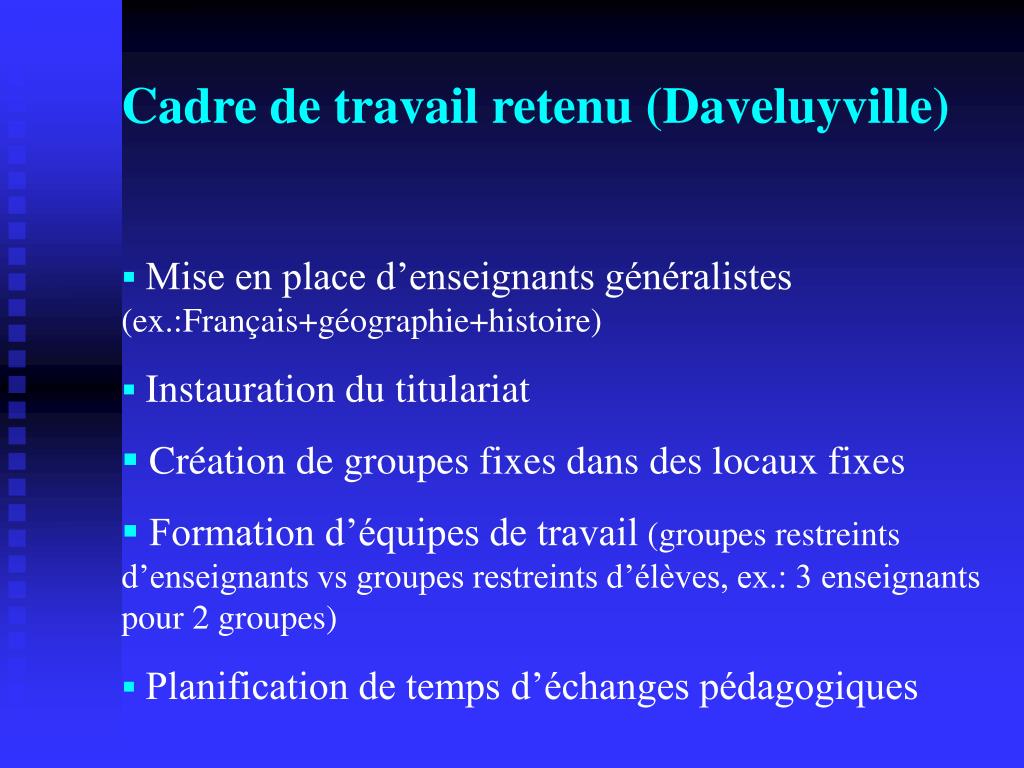 Cadre de travail retenu (Daveluyville)

▪ Mise en place d’enseignants généralistes (ex.:Français+géographie+histoire)

▪ Instauration du titulariat

▪ Création de groupes fixes dans des locaux fixes

▪ Formation d’équipes de travail (groupes restreints d’enseignants vs groupes restreints d’élèves, ex.: 3 enseignants pour 2 groupes)

▪ Planification de temps d’échanges pédagogiques